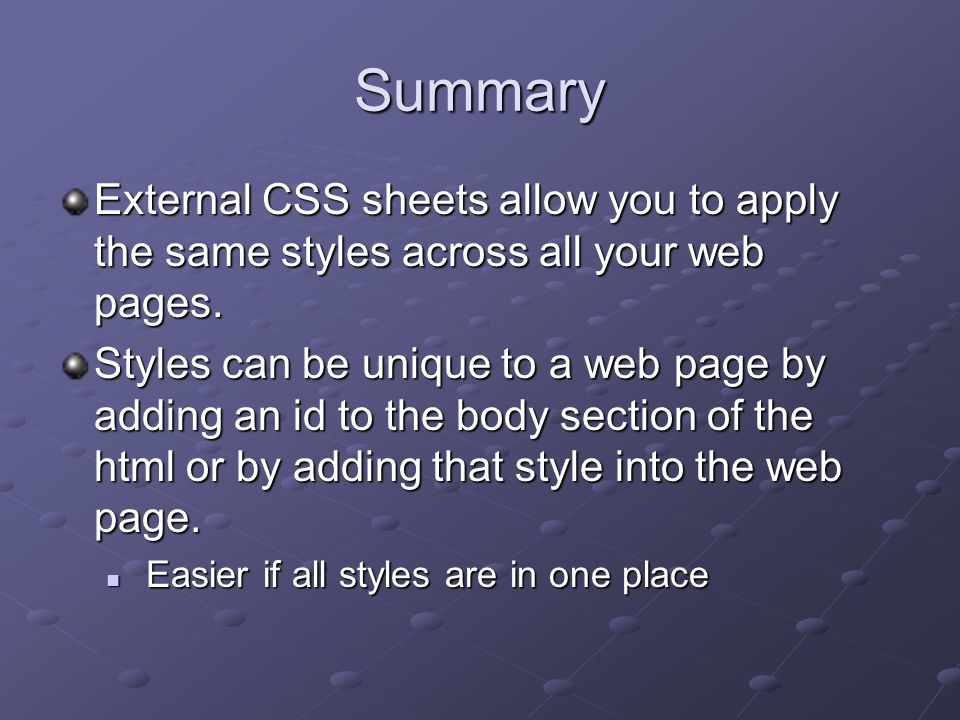 Summary

External CSS sheets allow you to apply the same styles across all your web pages.

Styles can be unique to a web page by adding an id to the body section of the html or by adding that style into the web page.

Easier if all styles are in one place